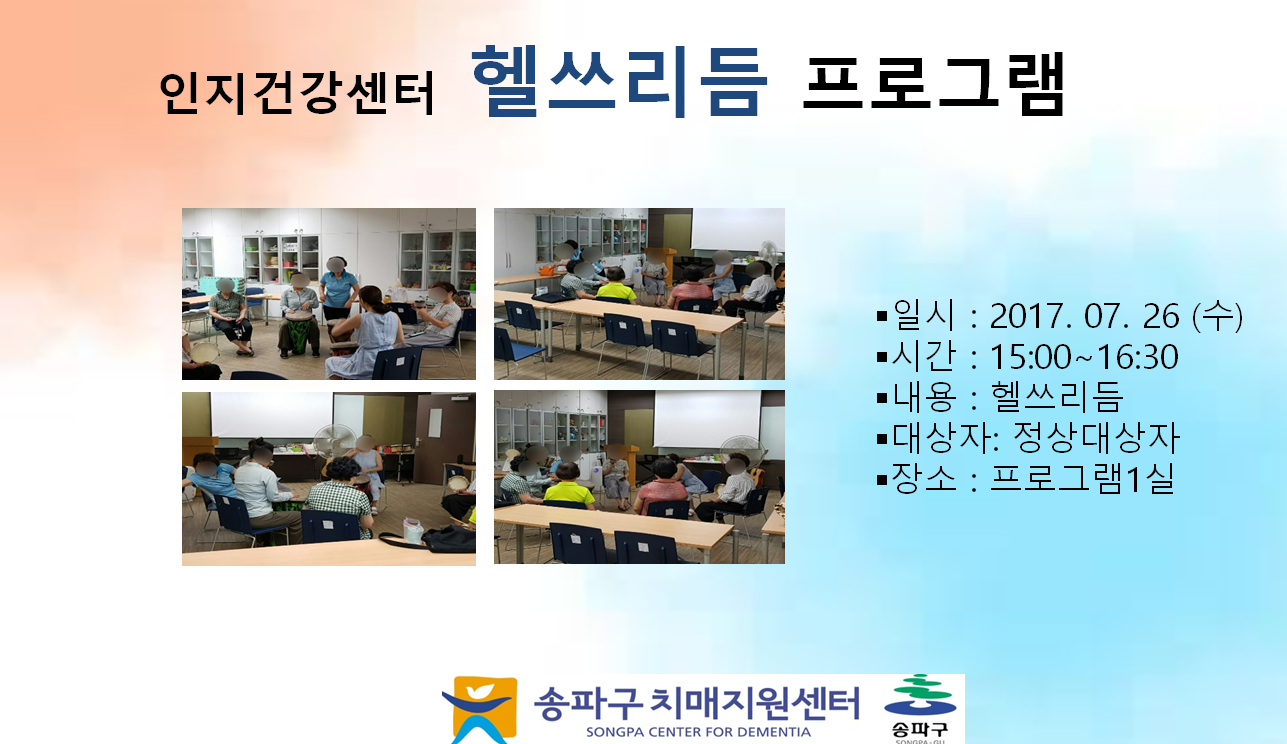 인지건강센터 헬쓰리듬 프로그램

▪일시 : 2017. 07. 26 (수)
▪시간 : 15:00~16:30
▪내용 : 헬쓰리듬
▪대상자: 정상대상자
▪장소 : 프로그램1실

송파구 치매지원센터
SONGPA CENTER FOR DEMENTIA
송파구
SONGPA-GU